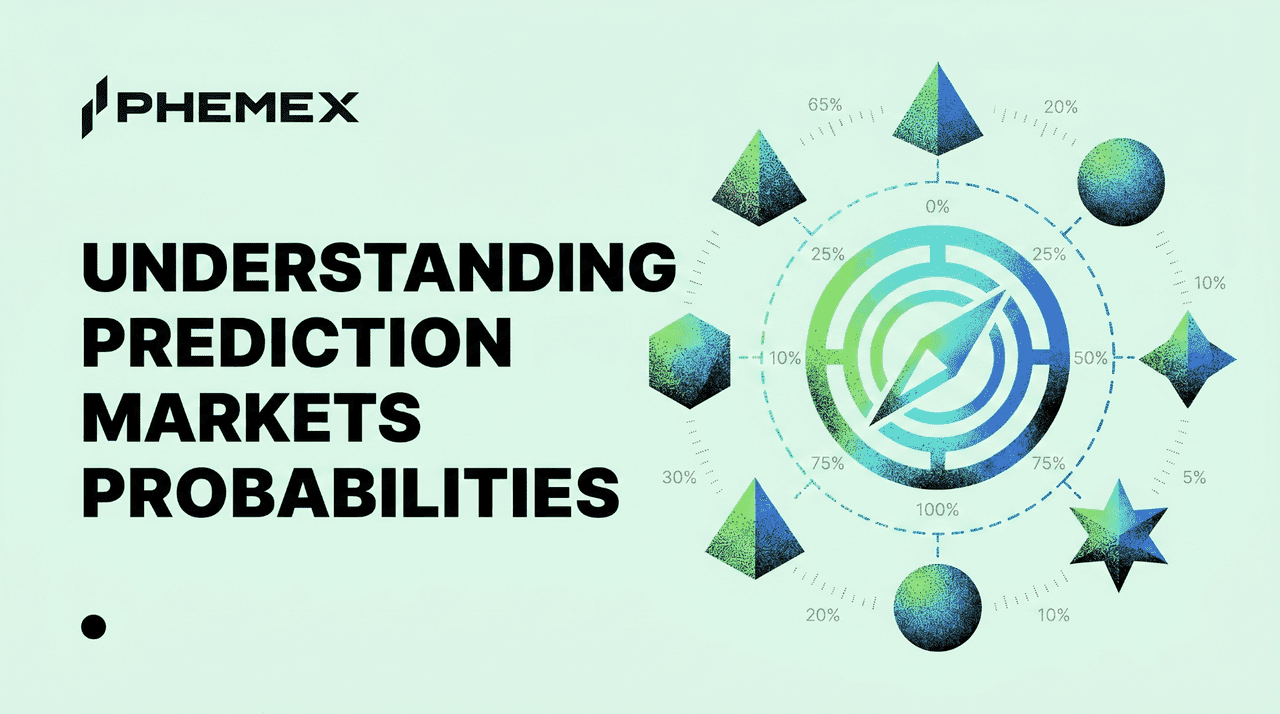 PHEMEX

UNDERSTANDING PREDICTION MARKETS PROBABILITIES

65%
20%
0%
25%
25%
10%
10%
50%
30%
75%
75%
5%
100%
20%
10%